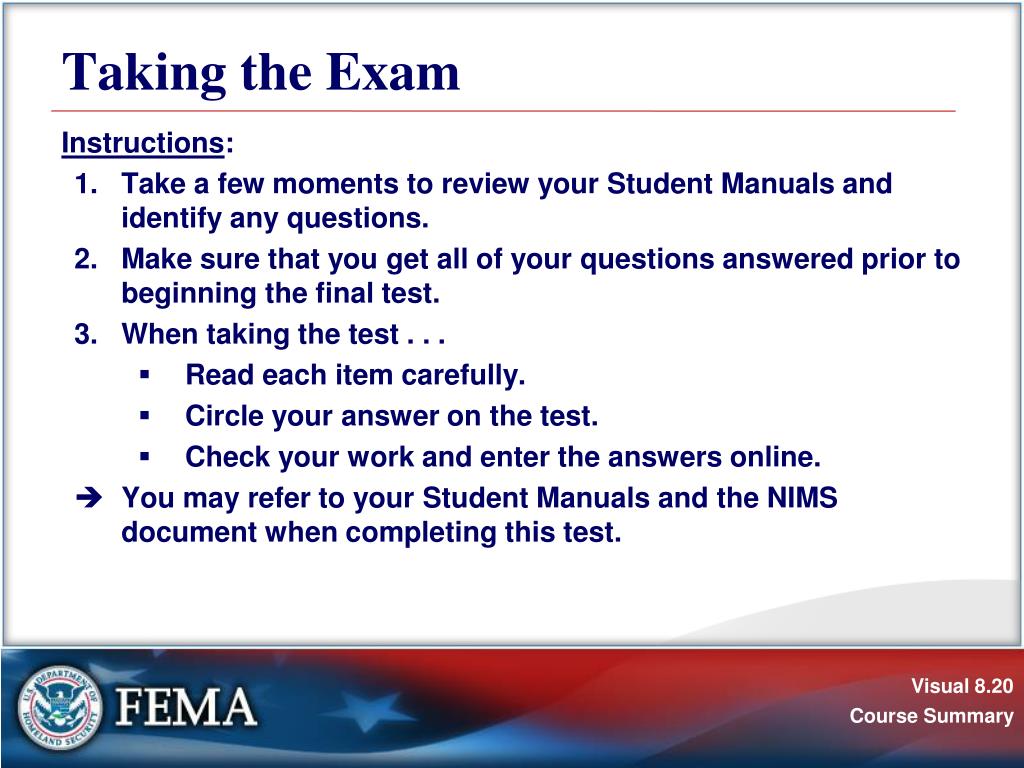 Taking the Exam

Instructions:

1. Take a few moments to review your Student Manuals and identify any questions.
2. Make sure that you get all of your questions answered prior to beginning the final test.
3. When taking the test . . .
   ▪ Read each item carefully.
   ▪ Circle your answer on the test.
   ▪ Check your work and enter the answers online.

➔ You may refer to your Student Manuals and the NIMS document when completing this test.

U.S. DEPARTMENT OF HOMELAND SECURITY

FEMA

Visual 8.20
Course Summary